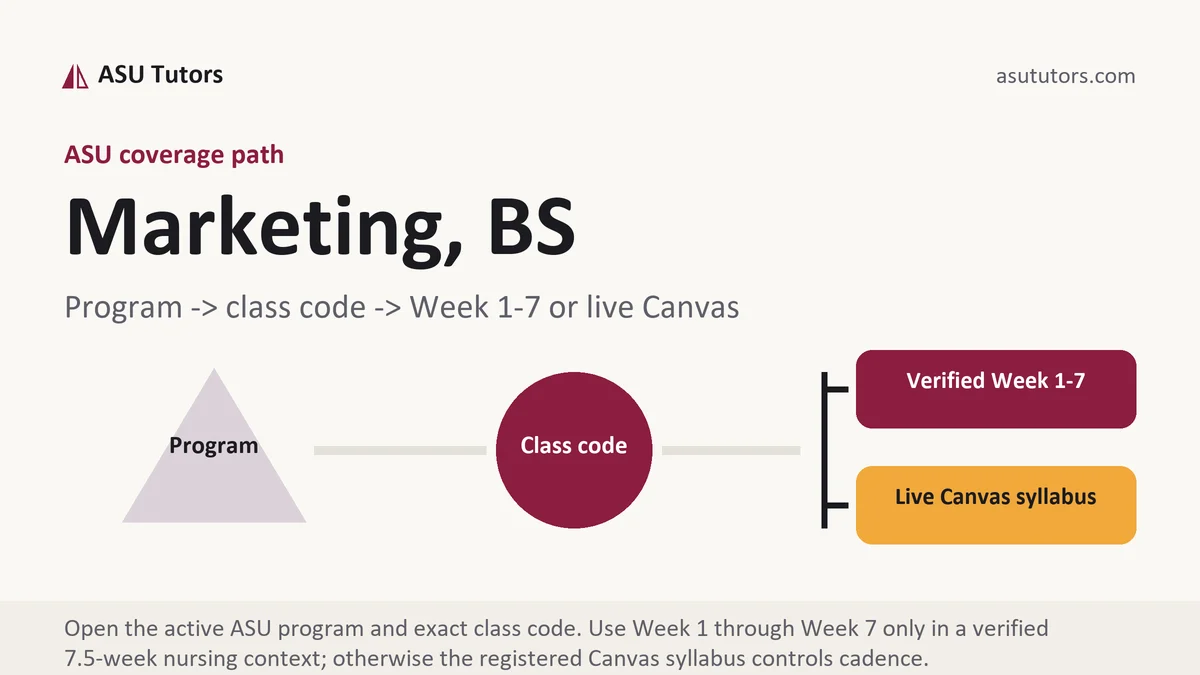 ASU Tutors

asututors.com

ASU coverage path

Marketing, BS

Program -> class code -> Week 1-7 or live Canvas

Program

Class code

Verified Week 1-7

Live Canvas syllabus

Open the active ASU program and exact class code. Use Week 1 through Week 7 only in a verified 7.5-week nursing context; otherwise the registered Canvas syllabus controls cadence.